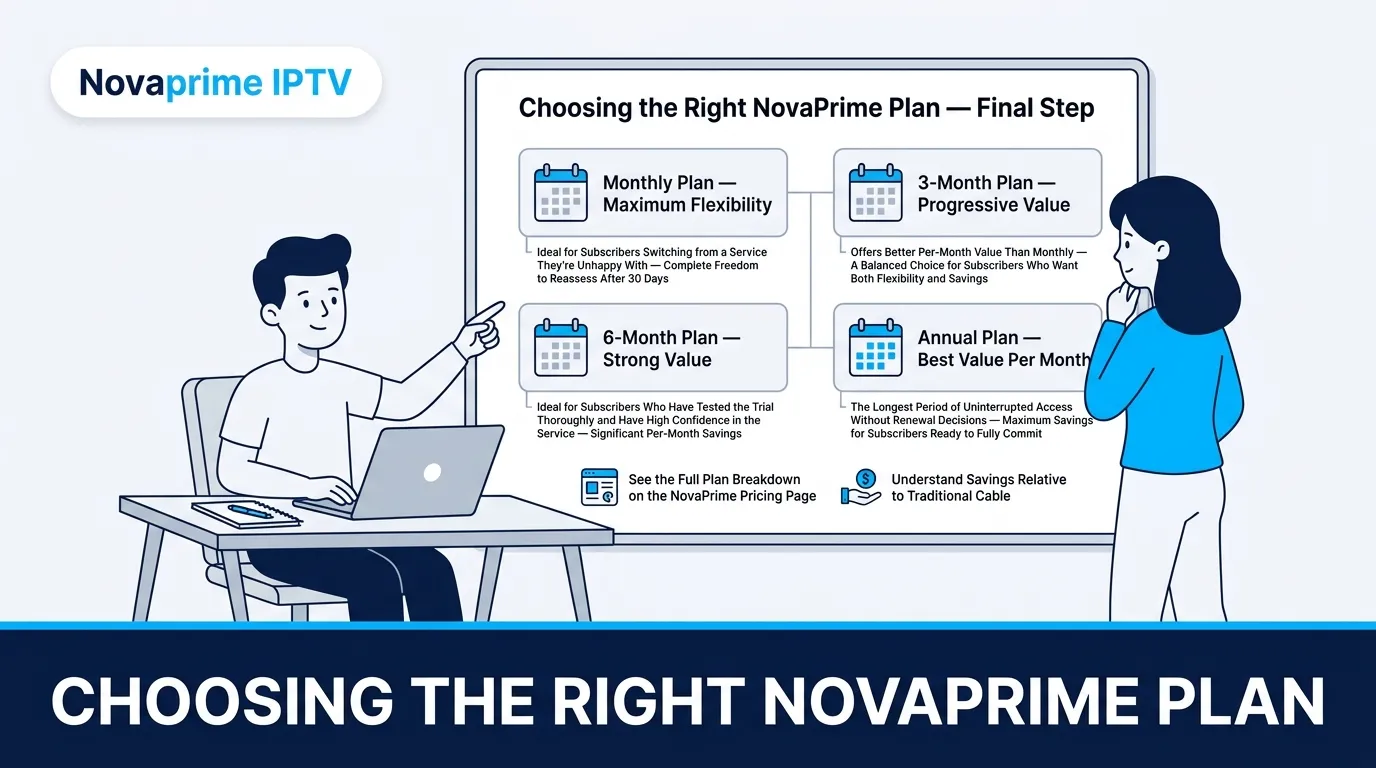 Novaprime IPTV

Choosing the Right NovaPrime Plan — Final Step

Monthly Plan — Maximum Flexibility

Ideal for Subscribers Switching from a Service They're Unhappy With — Complete Freedom to Reassess After 30 Days

3-Month Plan — Progressive Value

Offers Better Per-Month Value Than Monthly — A Balanced Choice for Subscribers Who Want Both Flexibility and Savings

6-Month Plan — Strong Value

Ideal for Subscribers Who Have Tested the Trial Thoroughly and Have High Confidence in the Service — Significant Per-Month Savings

Annual Plan — Best Value Per Month

The Longest Period of Uninterrupted Access Without Renewal Decisions — Maximum Savings for Subscribers Ready to Fully Commit

See the Full Plan Breakdown on the NovaPrime Pricing Page

Understand Savings Relative to Traditional Cable

CHOOSING THE RIGHT NOVAPRIME PLAN